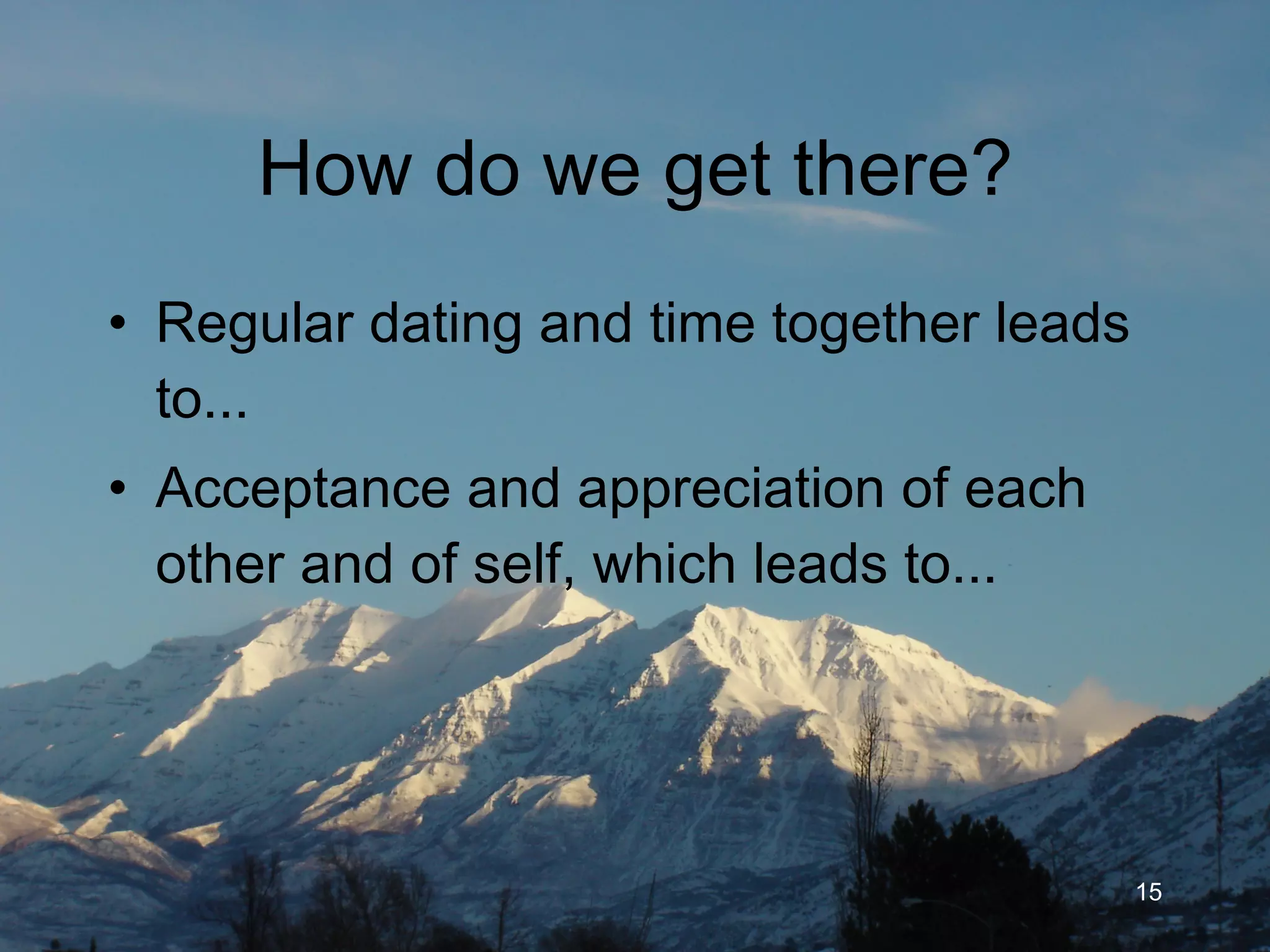 How do we get there?

• Regular dating and time together leads to...

• Acceptance and appreciation of each other and of self, which leads to...

15